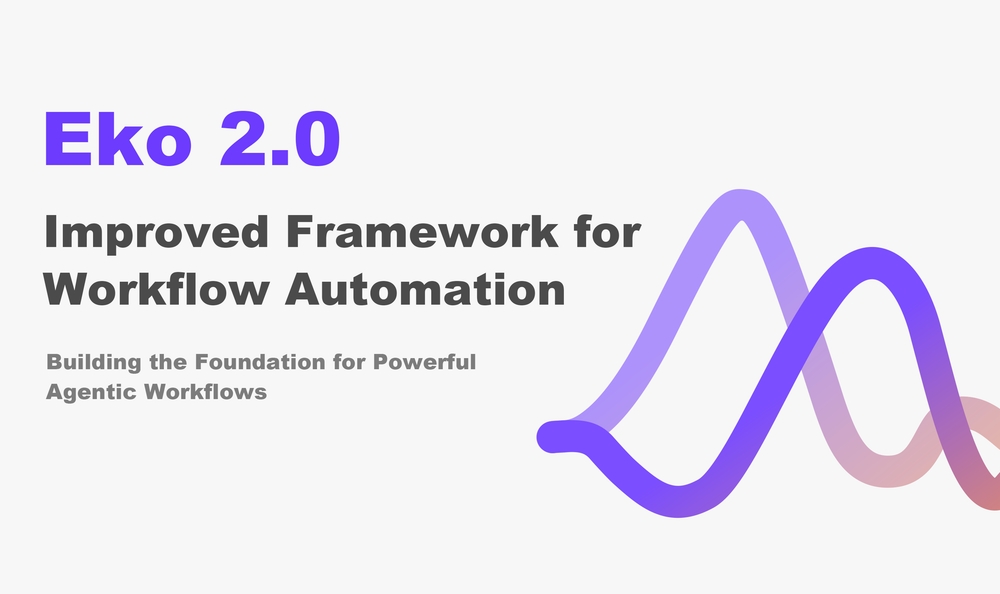 Eko 2.0

Improved Framework for Workflow Automation

Building the Foundation for Powerful Agentic Workflows